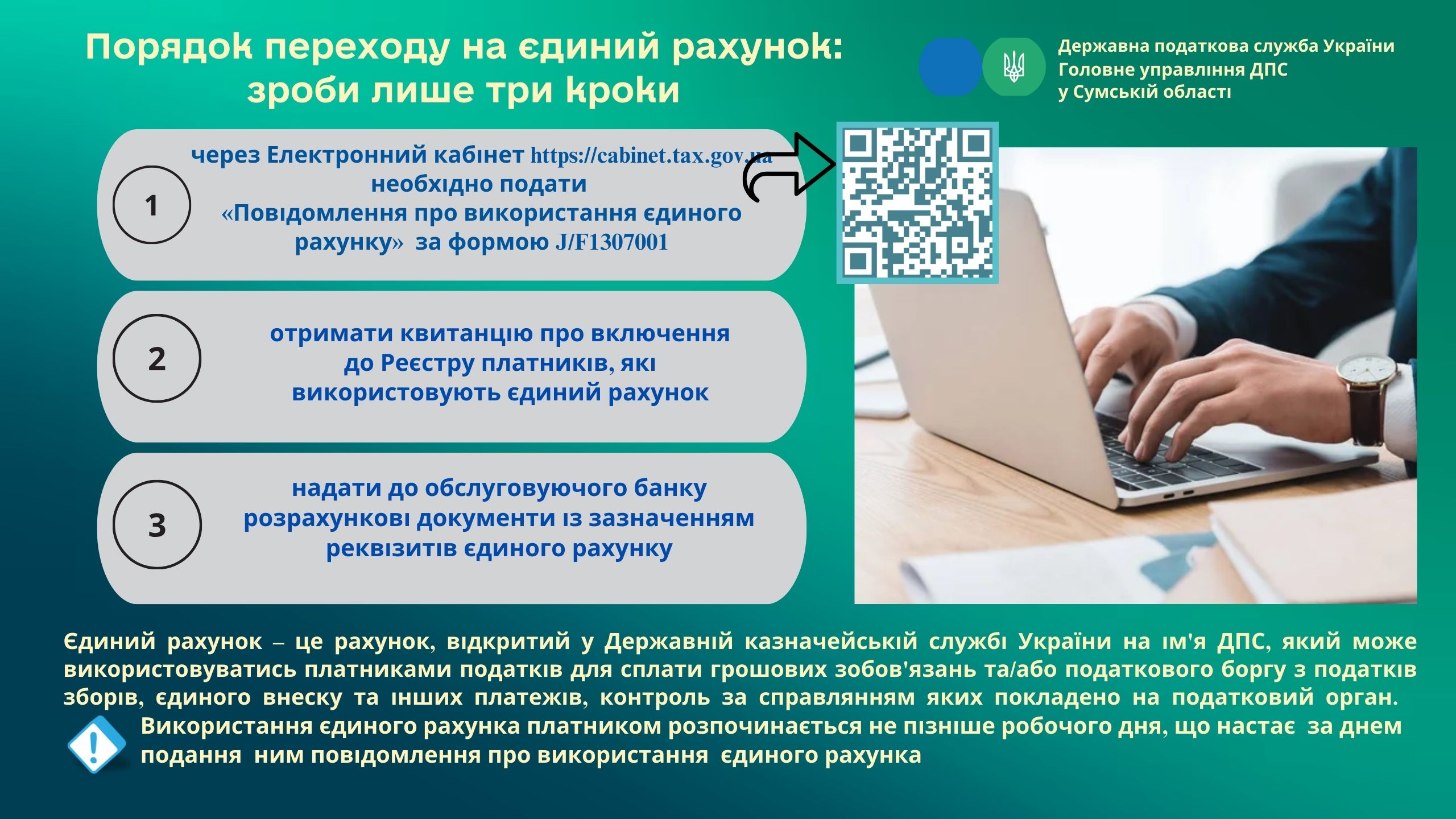 Порядок переходу на єдиний рахунок: зроби лише три кроки

Державна податкова служба України
Головне управління ДПС
у Сумській області

1

через Електронний кабінет https://cabinet.tax.gov.ua необхідно подати «Повідомлення про використання єдиного рахунку» за формою J/F1307001

2

отримати квитанцію про включення до Реєстру платників, які використовують єдиний рахунок

3

надати до обслуговуючого банку розрахункові документи із зазначенням реквізитів єдиного рахунку

Єдиний рахунок – це рахунок, відкритий у Державній казначейській службі України на ім'я ДПС, який може використовуватись платниками податків для сплати грошових зобов'язань та/або податкового боргу з податків зборів, єдиного внеску та інших платежів, контроль за справлянням яких покладено на податковий орган.

Використання єдиного рахунка платником розпочинається не пізніше робочого дня, що настає за днем подання ним повідомлення про використання єдиного рахунка